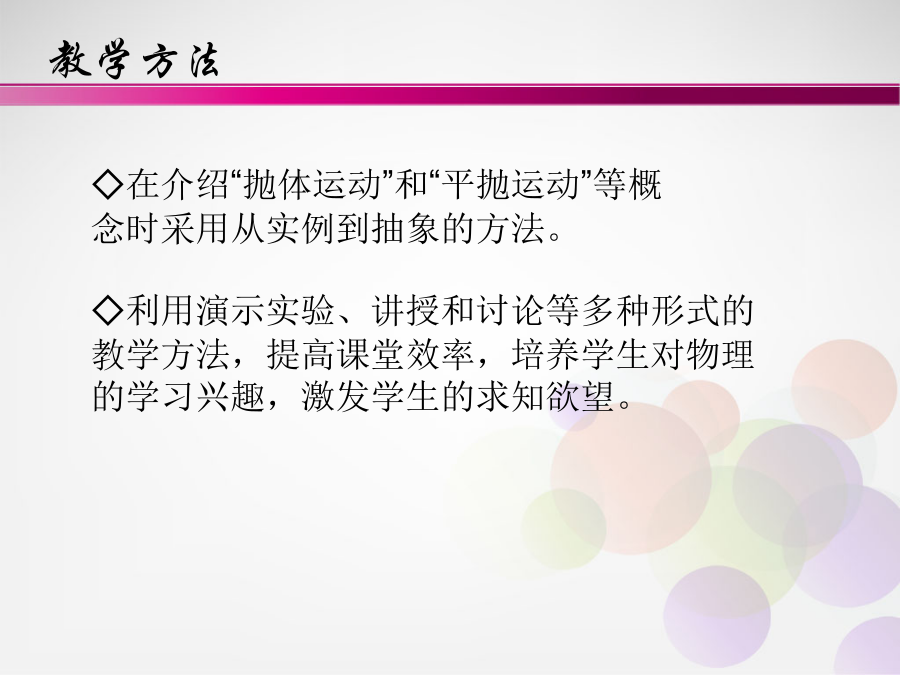 教学方法

◇在介绍“抛体运动”和“平抛运动”等概念时采用从实例到抽象的方法。

◇利用演示实验、讲授和讨论等多种形式的教学方法，提高课堂效率，培养学生对物理的学习兴趣，激发学生的求知欲望。